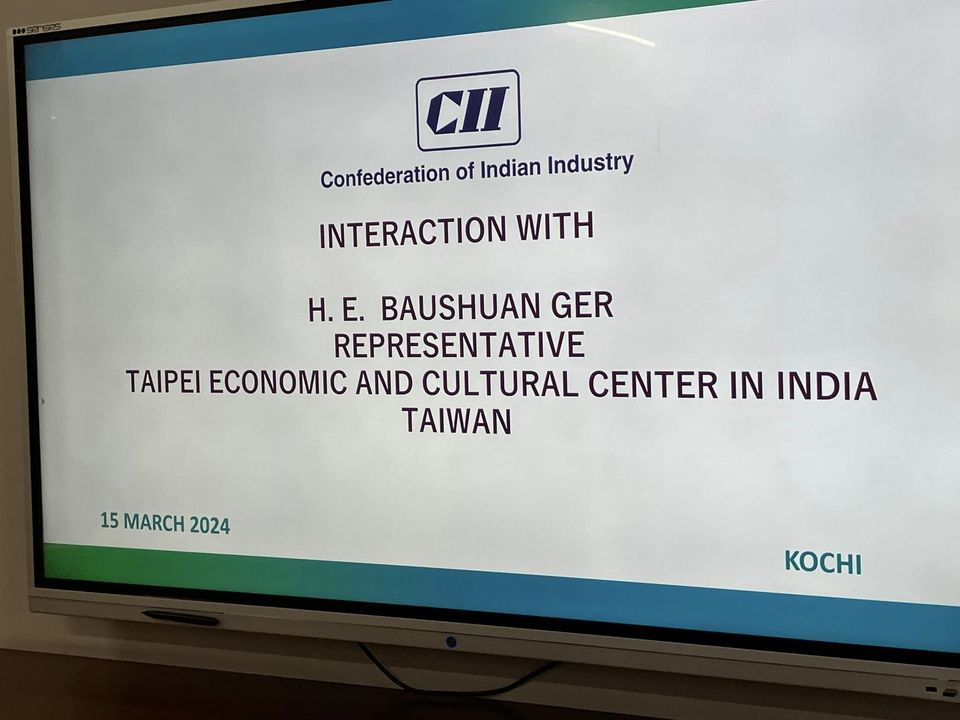 senses

CII

Confederation of Indian Industry

INTERACTION WITH

H. E. BAUSHUAN GER
REPRESENTATIVE
TAIPEI ECONOMIC AND CULTURAL CENTER IN INDIA
TAIWAN

15 MARCH 2024

KOCHI